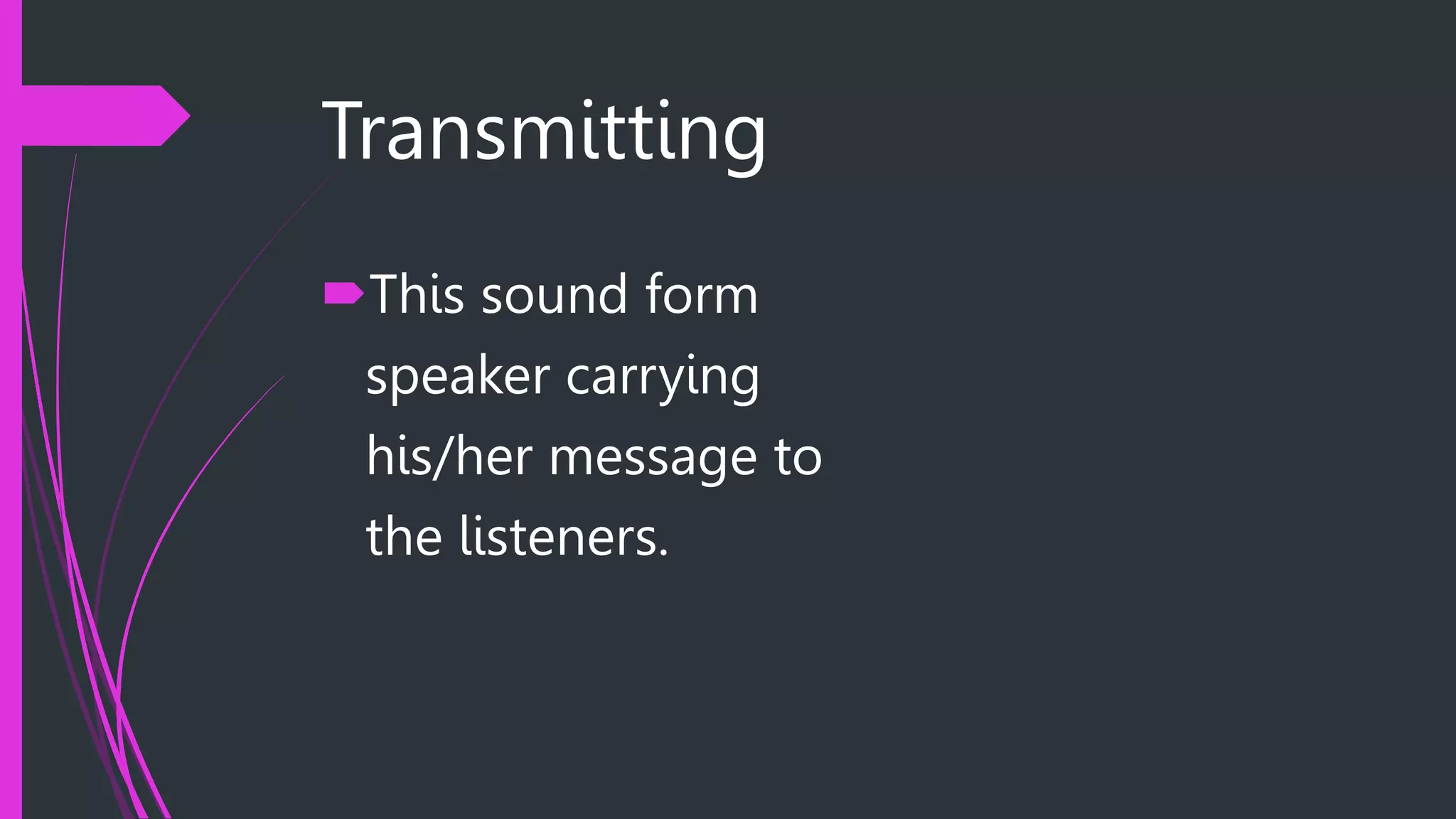 Transmitting

This sound form speaker carrying his/her message to the listeners.